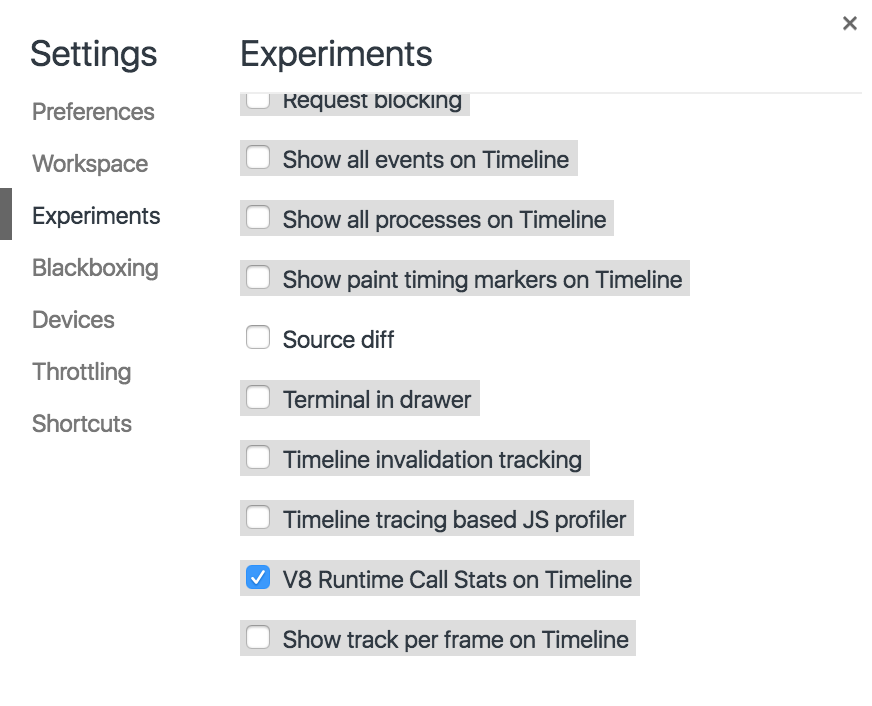 ×

Settings

Preferences

Workspace

Experiments

Blackboxing

Devices

Throttling

Shortcuts

Experiments

Request blocking

Show all events on Timeline

Show all processes on Timeline

Show paint timing markers on Timeline

Source diff

Terminal in drawer

Timeline invalidation tracking

Timeline tracing based JS profiler

V8 Runtime Call Stats on Timeline

Show track per frame on Timeline